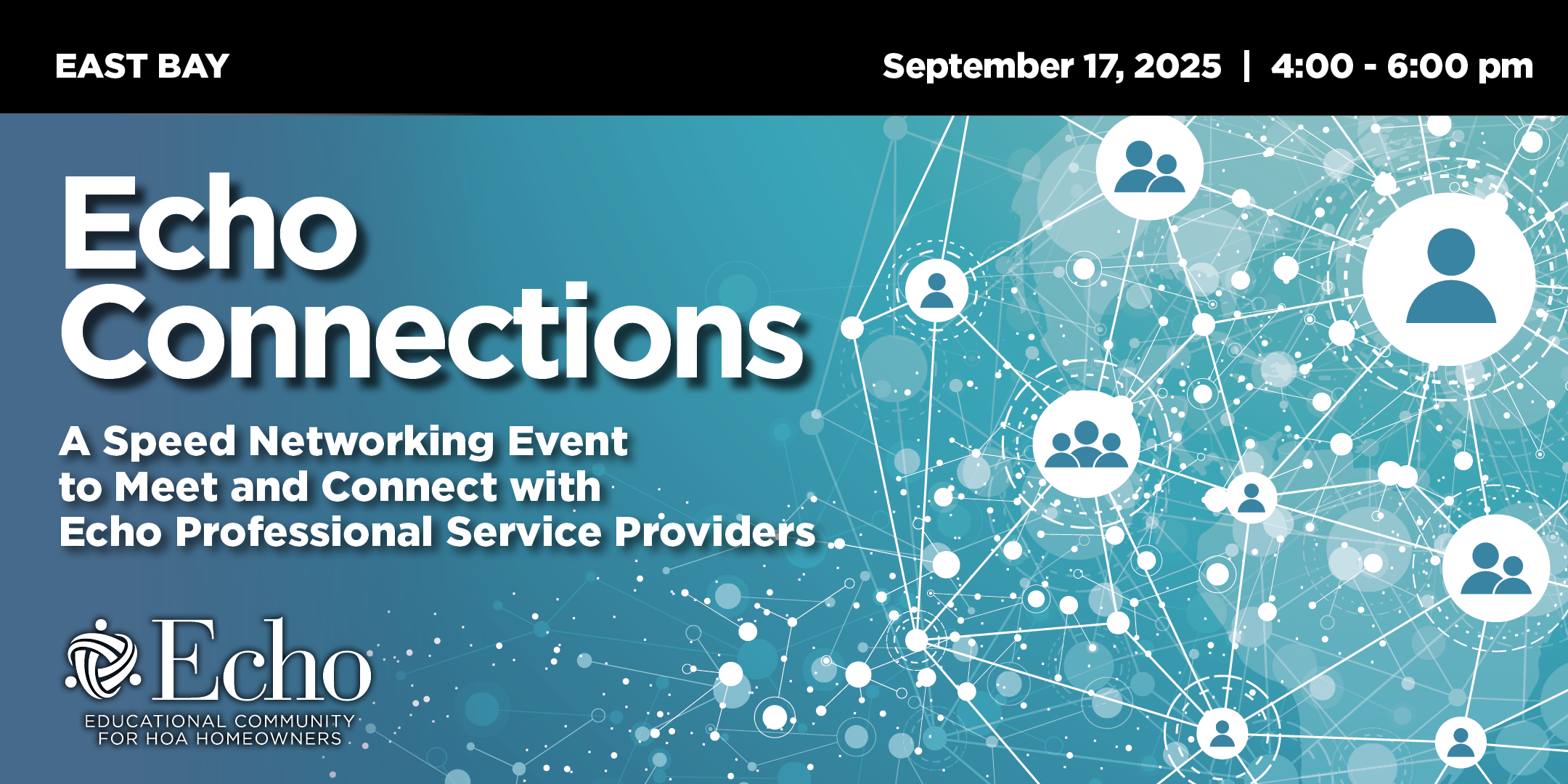 EAST BAY

September 17, 2025 | 4:00 - 6:00 pm

Echo Connections

A Speed Networking Event to Meet and Connect with Echo Professional Service Providers

Echo

EDUCATIONAL COMMUNITY FOR HOA HOMEOWNERS